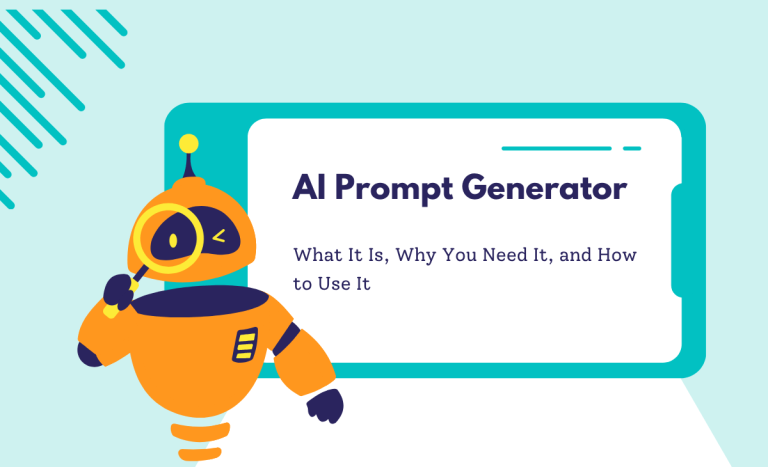 AI Prompt Generator

What It Is, Why You Need It, and How to Use It